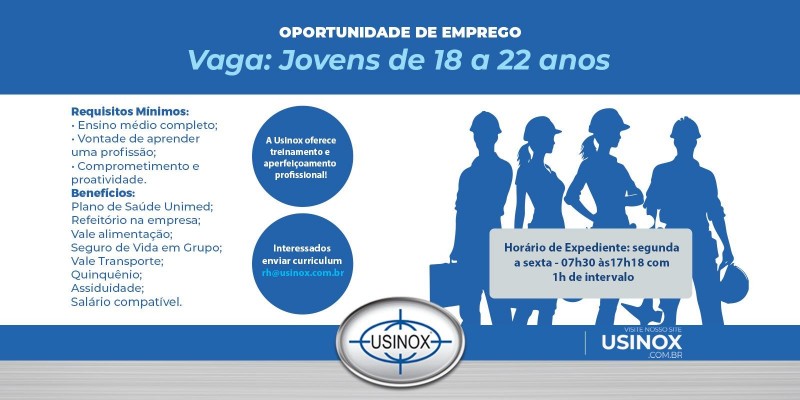 OPORTUNIDADE DE EMPREGO
Vaga: Jovens de 18 a 22 anos

Requisitos Mínimos:
• Ensino médio completo;
• Vontade de aprender uma profissão;
• Comprometimento e proatividade.
Benefícios:
Plano de Saúde Unimed;
Refeitório na empresa;
Vale alimentação;
Seguro de Vida em Grupo;
Vale Transporte;
Quinquênio;
Assiduidade;
Salário compatível.

A Usinox oferece treinamento e aperfeiçoamento profissional!

Interessados enviar curriculum rh@usinox.com.br

Horário de Expediente: segunda a sexta - 07h30 às17h18 com 1h de intervalo

USINOX

VISITE NOSSO SITE
USINOX
.COM.BR